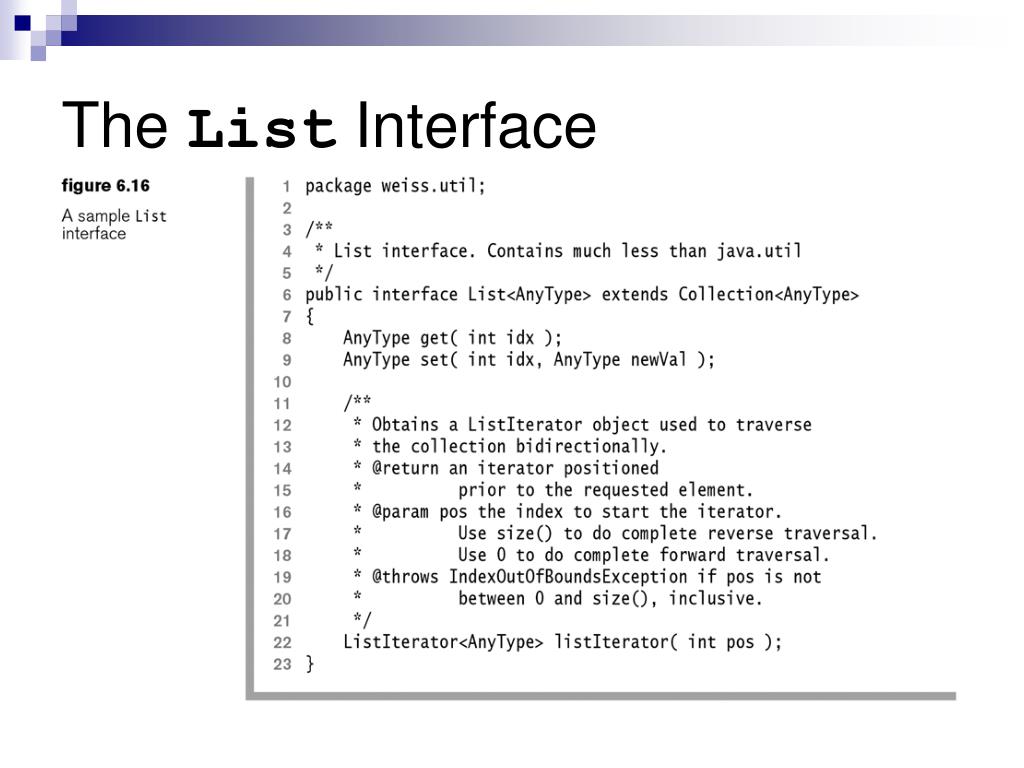 The List Interface

figure 6.16

A sample List interface

1 package weiss.util;
2
3 /**
4  * List interface. Contains much less than java.util
5  */
6 public interface List<AnyType> extends Collection<AnyType>
7 {
8     AnyType get( int idx );
9     AnyType set( int idx, AnyType newVal );
10
11     /**
12      * Obtains a ListIterator object used to traverse
13      * the collection bidirectionally.
14      * @return an iterator positioned
15      *         prior to the requested element.
16      * @param pos the index to start the iterator.
17      *         Use size() to do complete reverse traversal.
18      *         Use 0 to do complete forward traversal.
19      * @throws IndexOutOfBoundsException if pos is not
20      *         between 0 and size(), inclusive.
21      */
22     ListIterator<AnyType> listIterator( int pos );
23 }